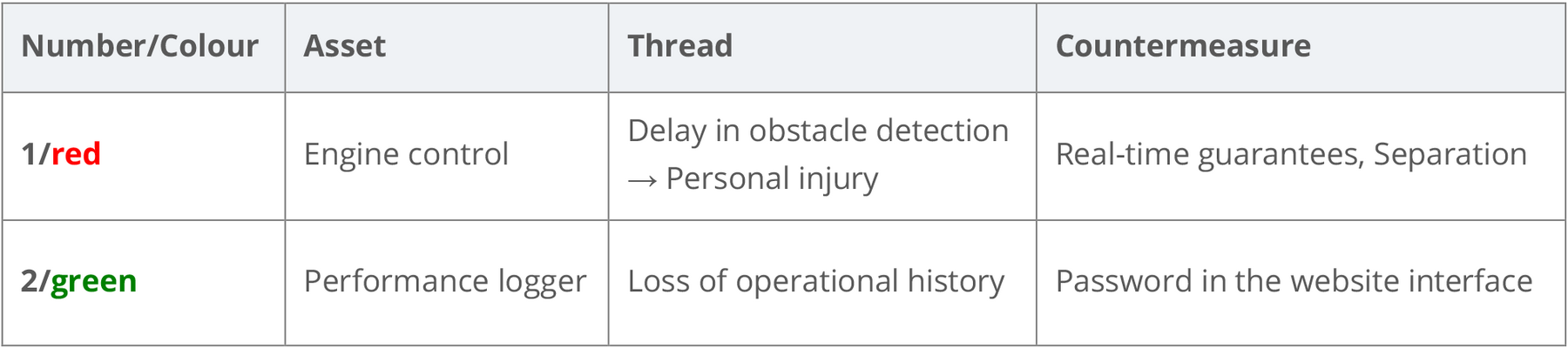 | Number/Colour | Asset | Thread | Countermeasure |
|---|---|---|---|
| 1/red | Engine control | Delay in obstacle detection → Personal injury | Real-time guarantees, Separation |
| 2/green | Performance logger | Loss of operational history | Password in the website interface |